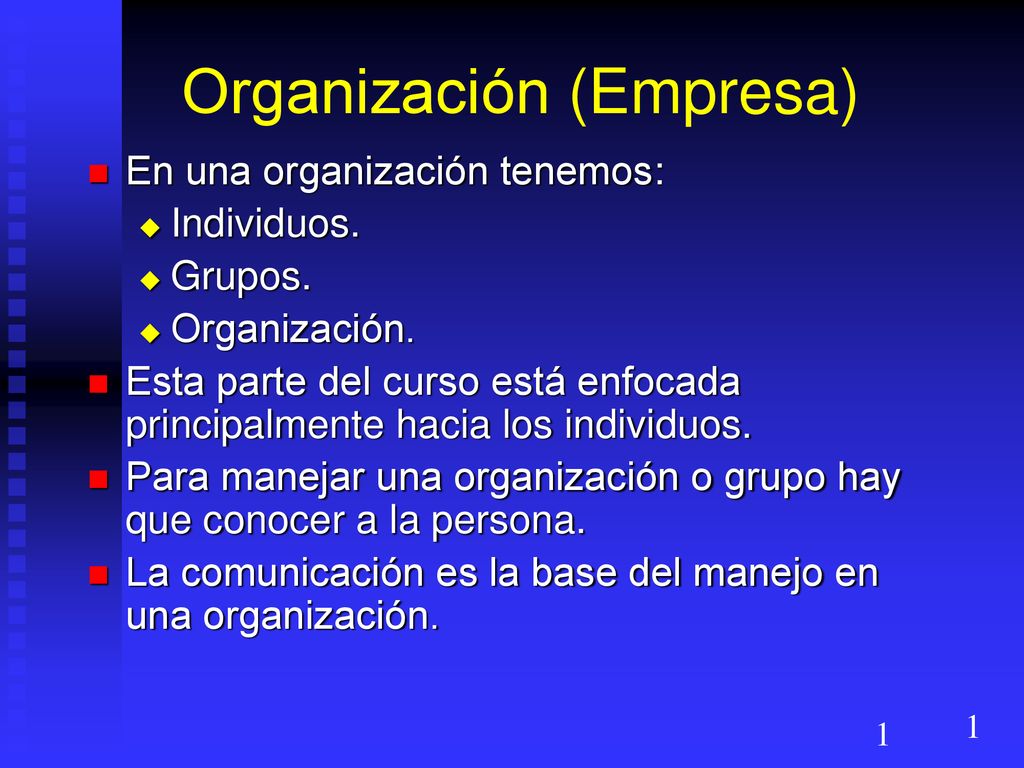 Organización (Empresa)

En una organización tenemos:
Individuos.
Grupos.
Organización.

Esta parte del curso está enfocada principalmente hacia los individuos.

Para manejar una organización o grupo hay que conocer a la persona.

La comunicación es la base del manejo en una organización.

1

1